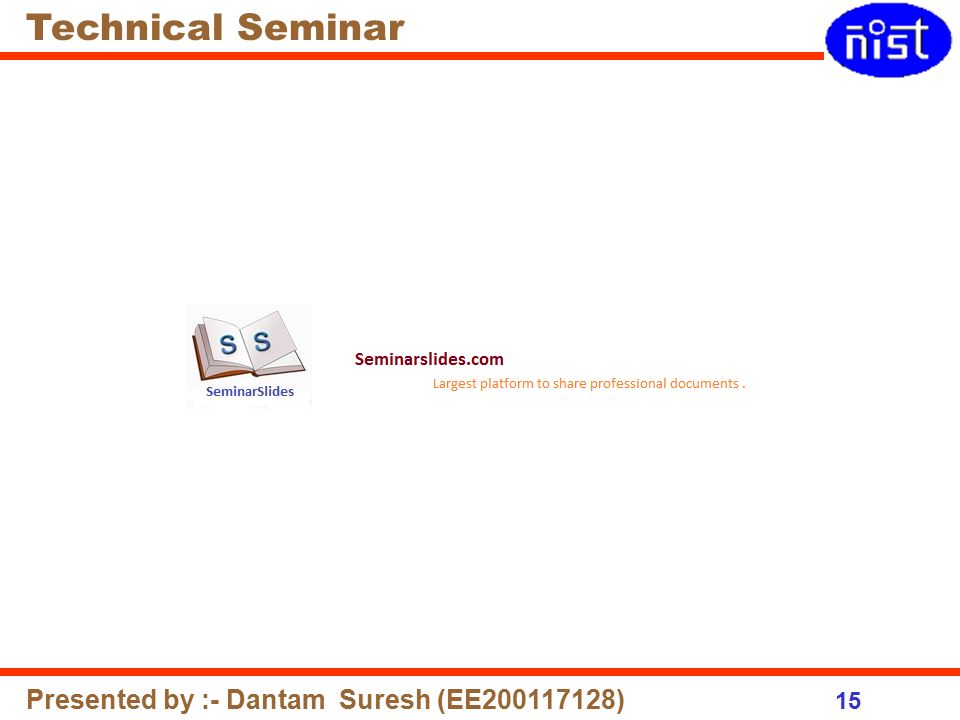 Technical Seminar

nist

S S
SeminarSlides

Seminarslides.com

Largest platform to share professional documents .

Presented by :- Dantam Suresh (EE200117128)

15